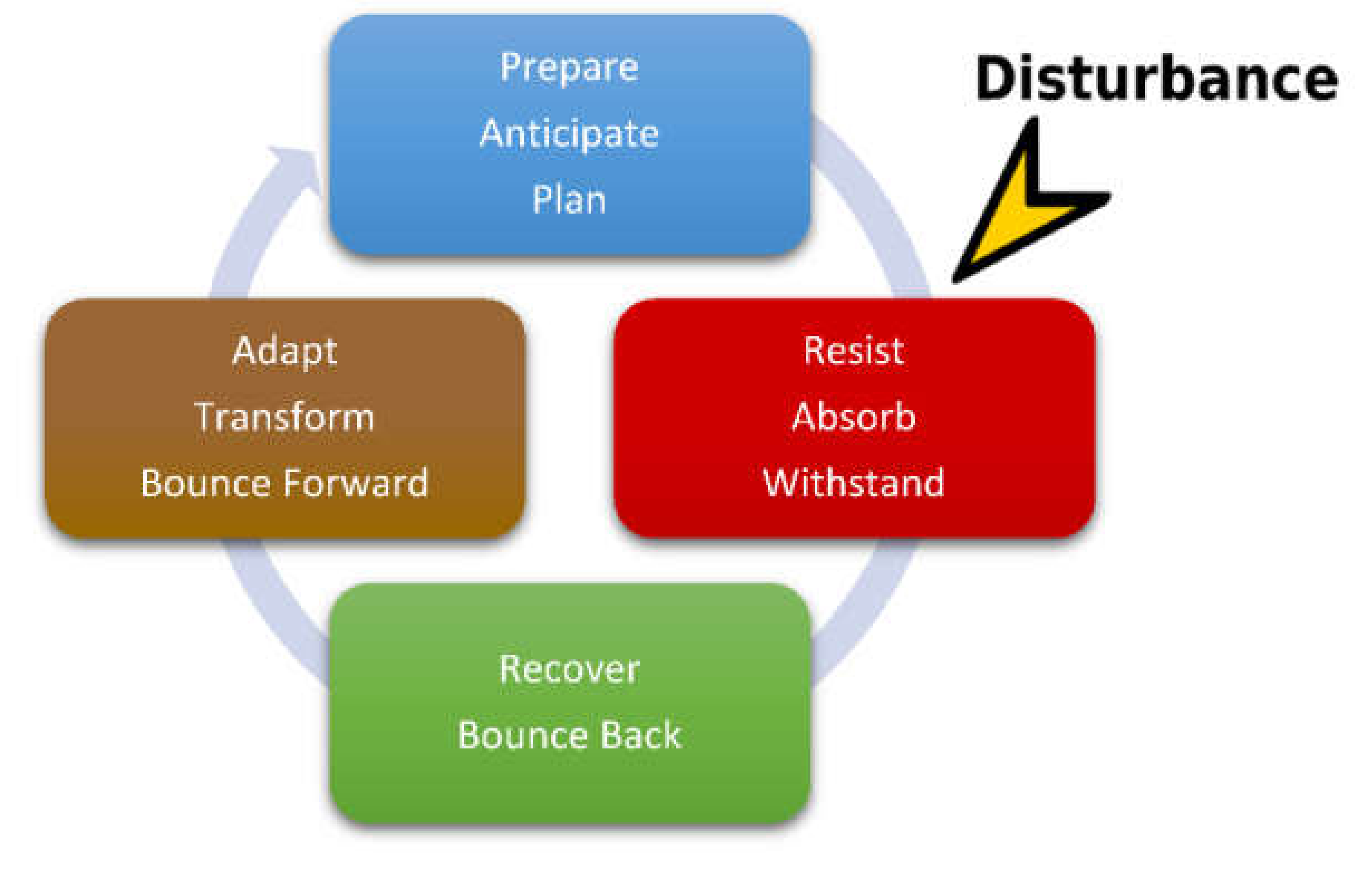 Prepare
Anticipate
Plan

Disturbance

Resist
Absorb
Withstand

Recover
Bounce Back

Adapt
Transform
Bounce Forward